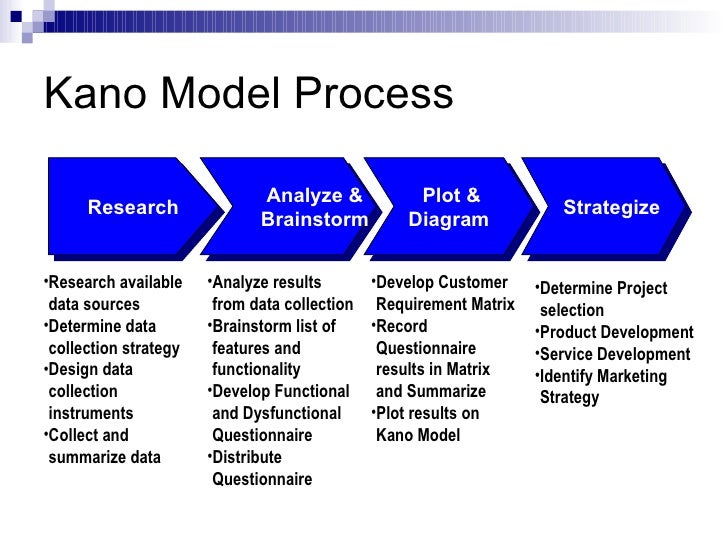 Kano Model Process

Research

Analyze & Brainstorm

Plot & Diagram

Strategize

•Research available data sources
•Determine data collection strategy
•Design data collection instruments
•Collect and summarize data

•Analyze results from data collection
•Brainstorm list of features and functionality
•Develop Functional and Dysfunctional Questionnaire
•Distribute Questionnaire

•Develop Customer Requirement Matrix
•Record Questionnaire results in Matrix and Summarize
•Plot results on Kano Model

•Determine Project selection
•Product Development
•Service Development
•Identify Marketing Strategy